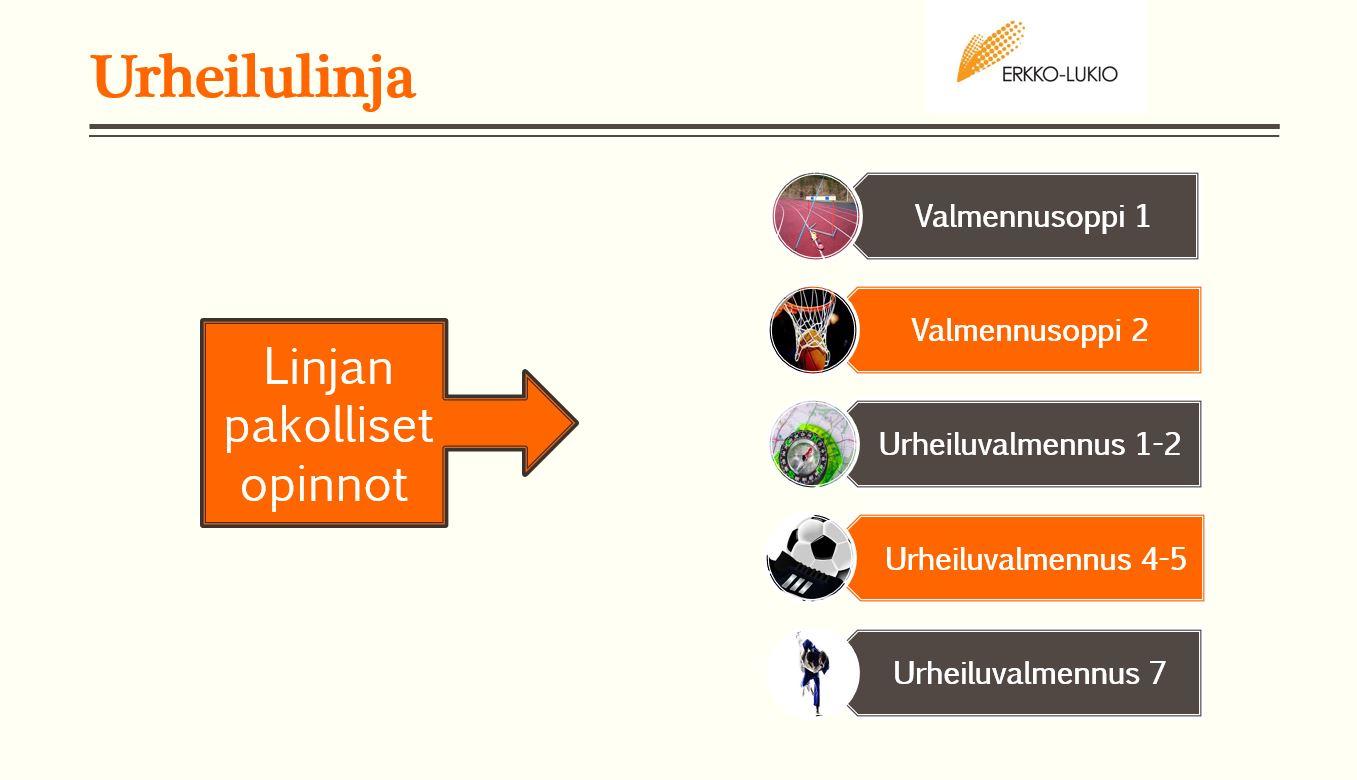 Urheilulinja

ERKKO-LUKIO

Linjan pakolliset opinnot

Valmennusoppi 1

Valmennusoppi 2

Urheiluvalmennus 1-2

Urheiluvalmennus 4-5

Urheiluvalmennus 7